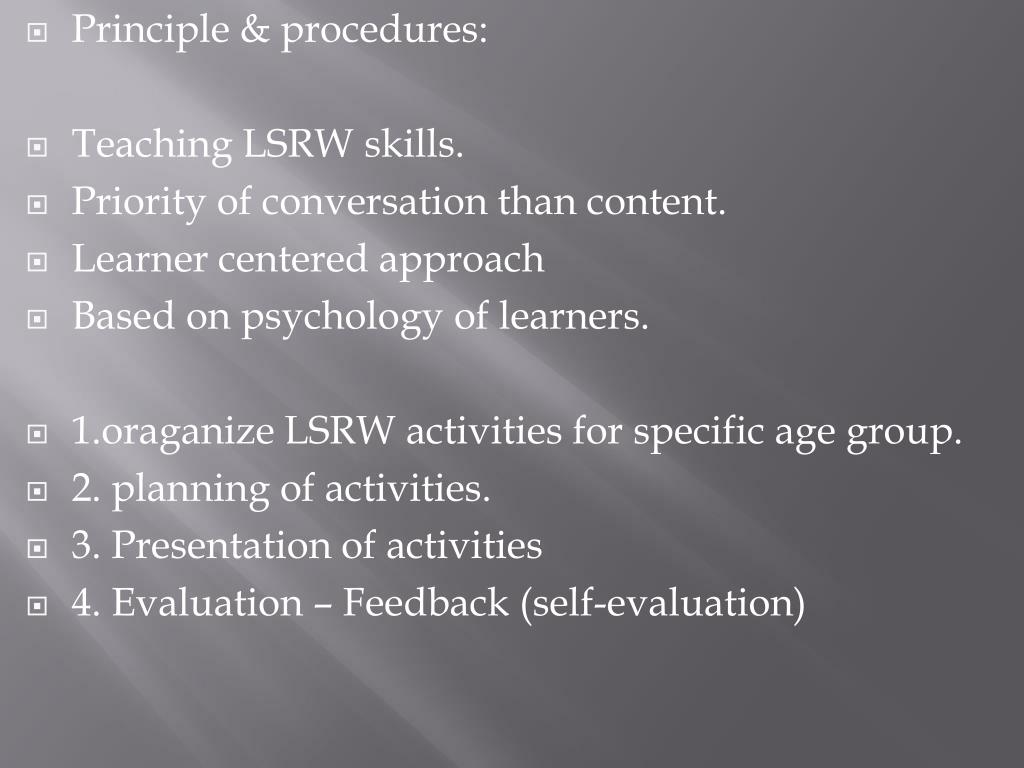 Principle & procedures:

Teaching LSRW skills.
Priority of conversation than content.
Learner centered approach
Based on psychology of learners.

1.oraganize LSRW activities for specific age group.
2. planning of activities.
3. Presentation of activities
4. Evaluation – Feedback (self-evaluation)